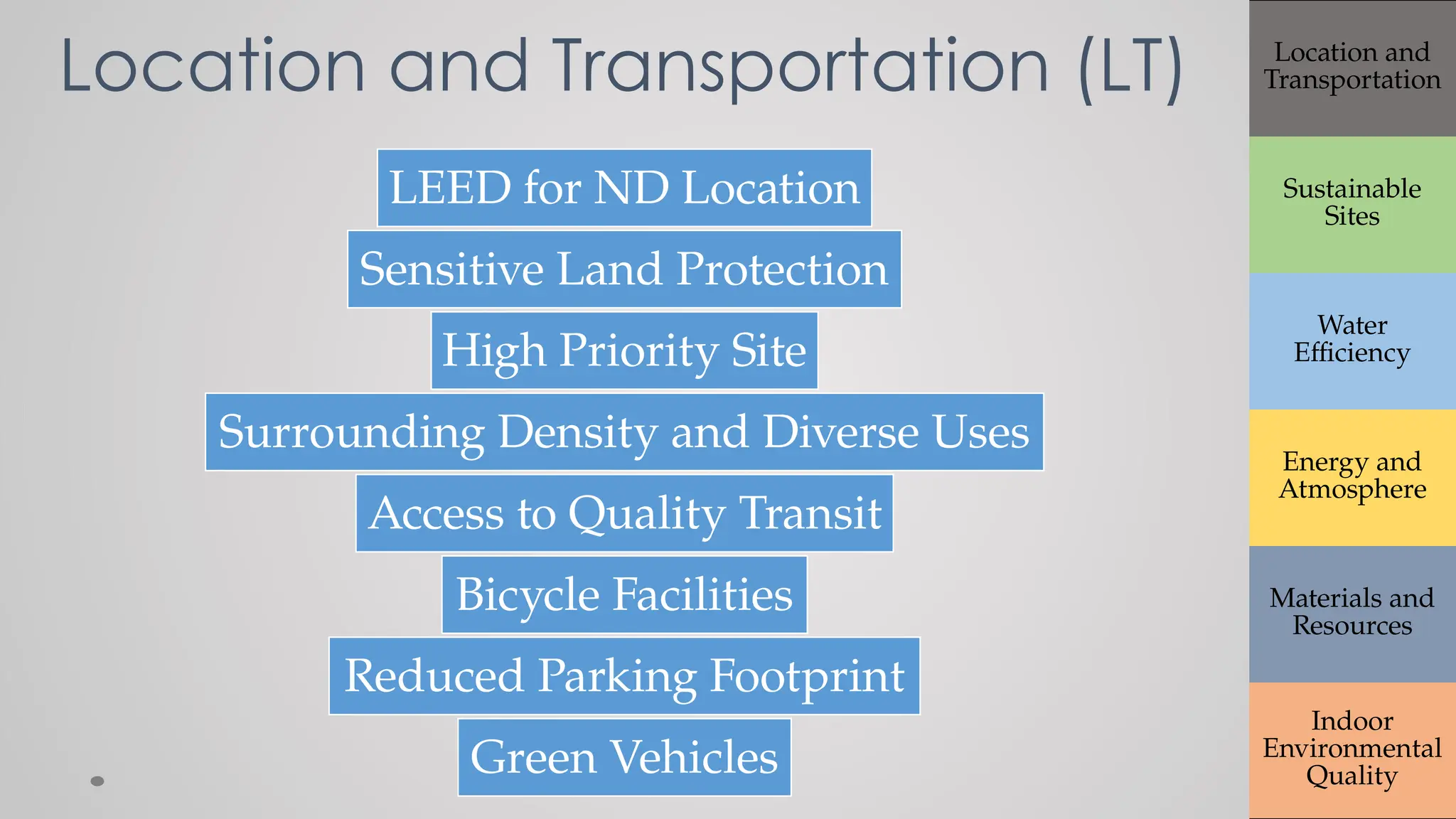 Location and Transportation (LT)

LEED for ND Location

Sensitive Land Protection

High Priority Site

Surrounding Density and Diverse Uses

Access to Quality Transit

Bicycle Facilities

Reduced Parking Footprint

Green Vehicles

Location and Transportation

Sustainable Sites

Water Efficiency

Energy and Atmosphere

Materials and Resources

Indoor Environmental Quality